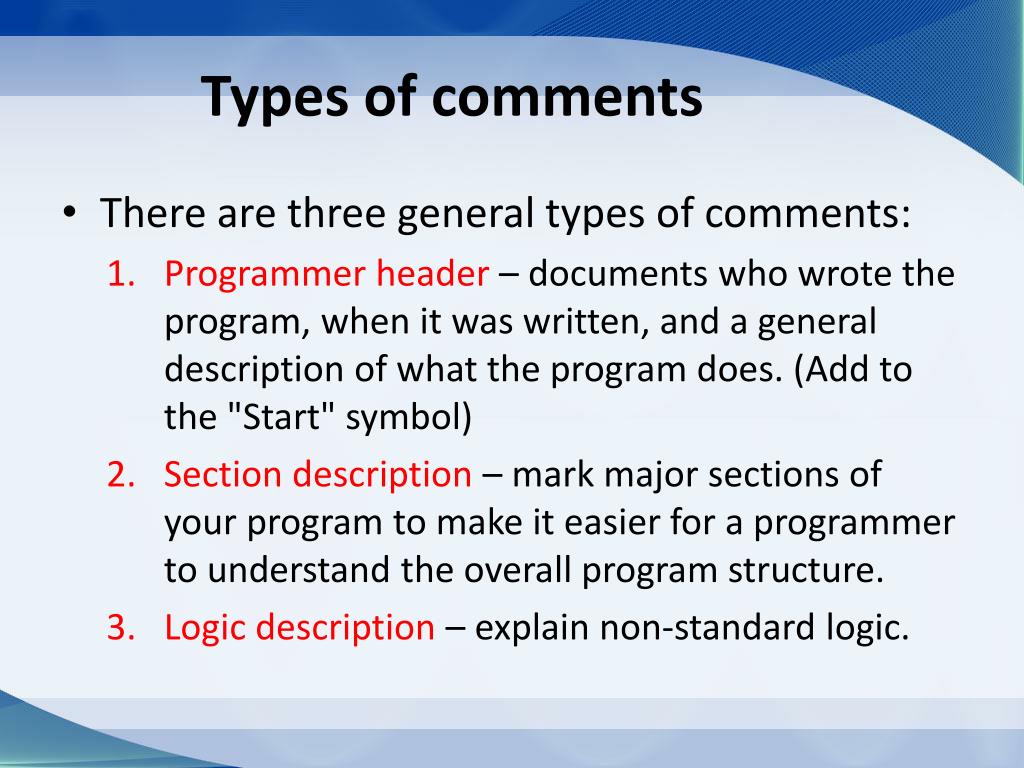 Types of comments

• There are three general types of comments:

1. Programmer header – documents who wrote the program, when it was written, and a general description of what the program does. (Add to the "Start" symbol)

2. Section description – mark major sections of your program to make it easier for a programmer to understand the overall program structure.

3. Logic description – explain non-standard logic.